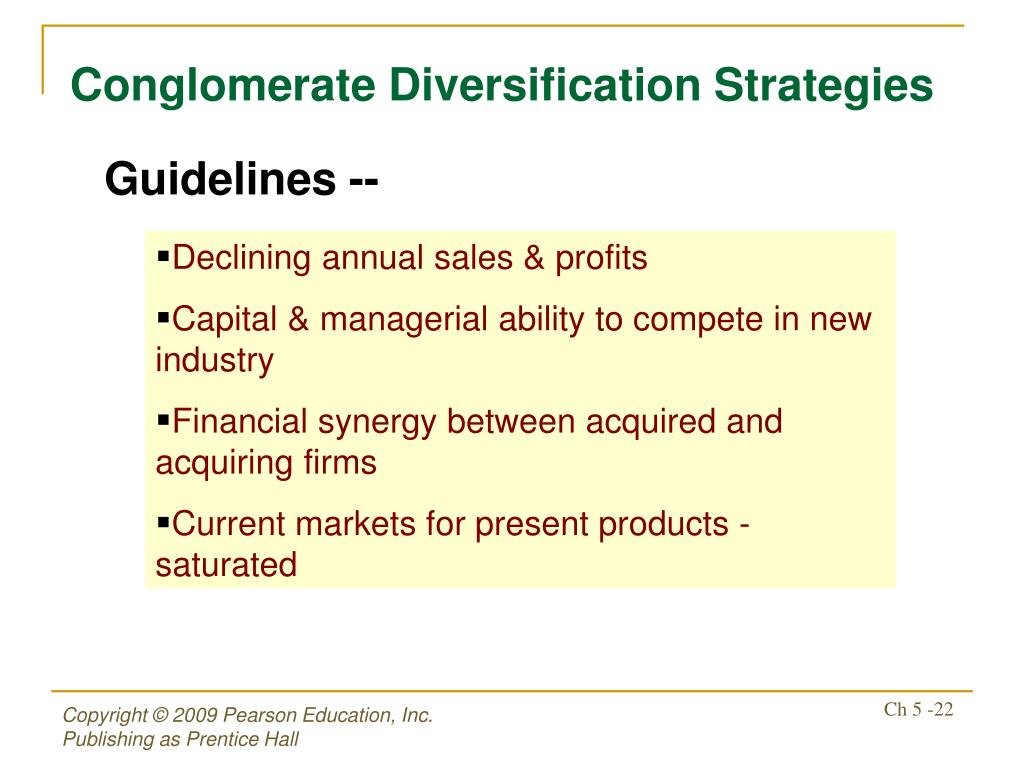 Conglomerate Diversification Strategies

Guidelines --

▪Declining annual sales & profits

▪Capital & managerial ability to compete in new industry

▪Financial synergy between acquired and acquiring firms

▪Current markets for present products - saturated

Copyright © 2009 Pearson Education, Inc.
Publishing as Prentice Hall

Ch 5 -22